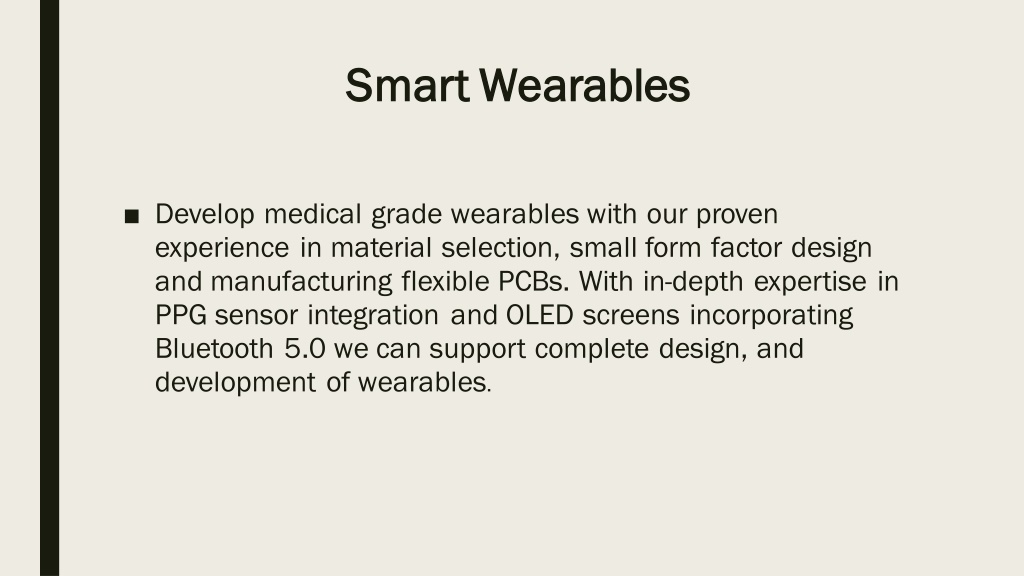 Smart Wearables

■ Develop medical grade wearables with our proven experience in material selection, small form factor design and manufacturing flexible PCBs. With in-depth expertise in PPG sensor integration and OLED screens incorporating Bluetooth 5.0 we can support complete design, and development of wearables.